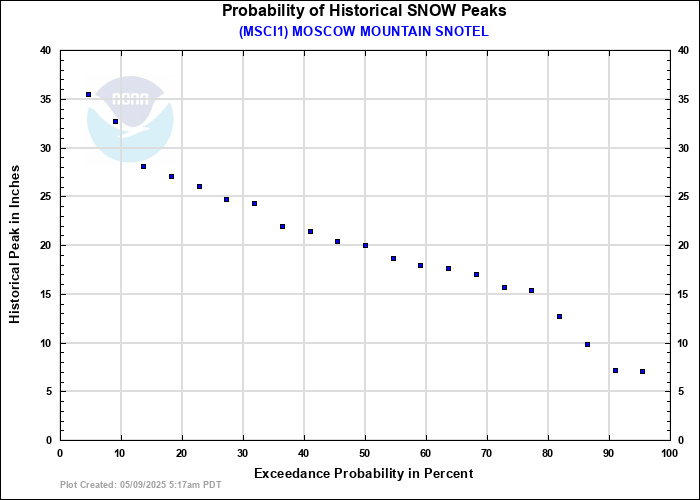 Probability of Historical SNOW Peaks
(MSCI1) MOSCOW MOUNTAIN SNOTEL

NOAA

Historical Peak in Inches

40
35
30
25
20
15
10
5
0

40
35
30
25
20
15
10
5
0

0 10 20 30 40 50 60 70 80 90 100

Exceedance Probability in Percent

Plot Created: 05/09/2025 5:17am PDT